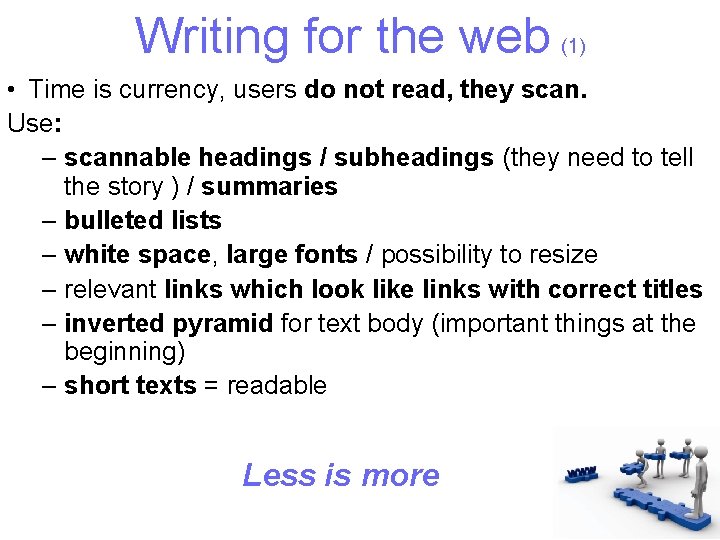 Writing for the web (1)

• Time is currency, users do not read, they scan.

Use:

– scannable headings / subheadings (they need to tell the story ) / summaries
– bulleted lists
– white space, large fonts / possibility to resize
– relevant links which look like links with correct titles
– inverted pyramid for text body (important things at the beginning)
– short texts = readable

Less is more

www